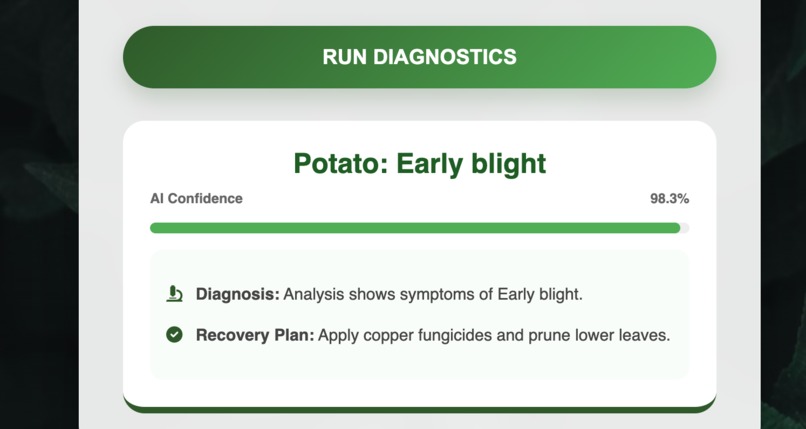 RUN DIAGNOSTICS

Potato: Early blight

AI Confidence

98.3%

Diagnosis: Analysis shows symptoms of Early blight.

Recovery Plan: Apply copper fungicides and prune lower leaves.